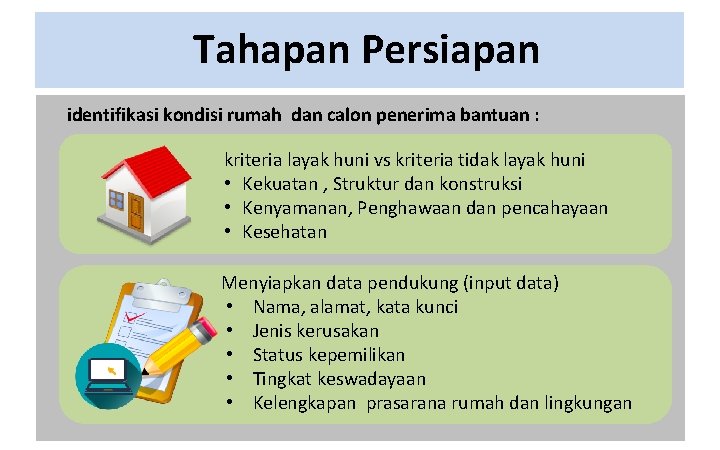 Tahapan Persiapan

identifikasi kondisi rumah dan calon penerima bantuan :

kriteria layak huni vs kriteria tidak layak huni
• Kekuatan , Struktur dan konstruksi
• Kenyamanan, Penghawaan dan pencahayaan
• Kesehatan

Menyiapkan data pendukung (input data)
• Nama, alamat, kata kunci
• Jenis kerusakan
• Status kepemilikan
• Tingkat keswadayaan
• Kelengkapan prasarana rumah dan lingkungan